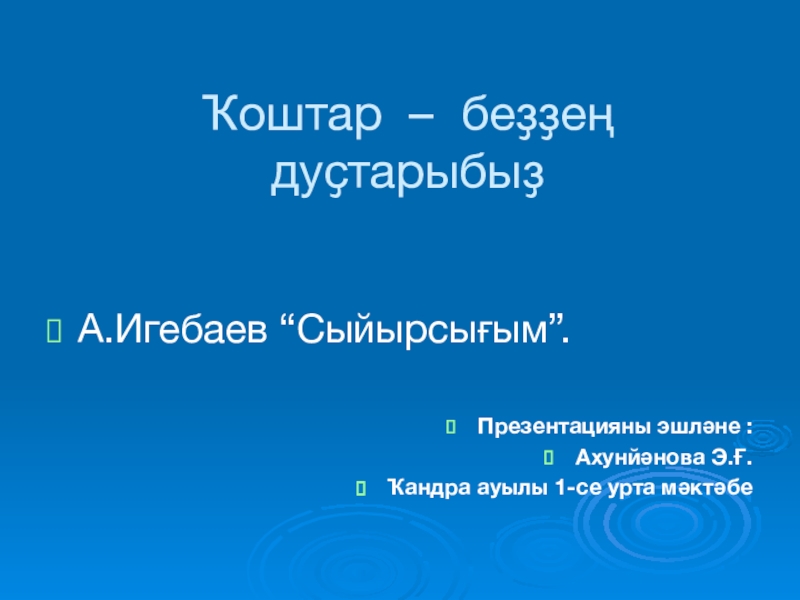 Ҡоштар – беҙҙең дуҫтарыбыҙ

А.Игебаев “Сыйырсығым”.

Презентацияны эшләне :
Ахунйәнова Э.Ғ.
Ҡандра ауылы 1-се урта мәктәбе